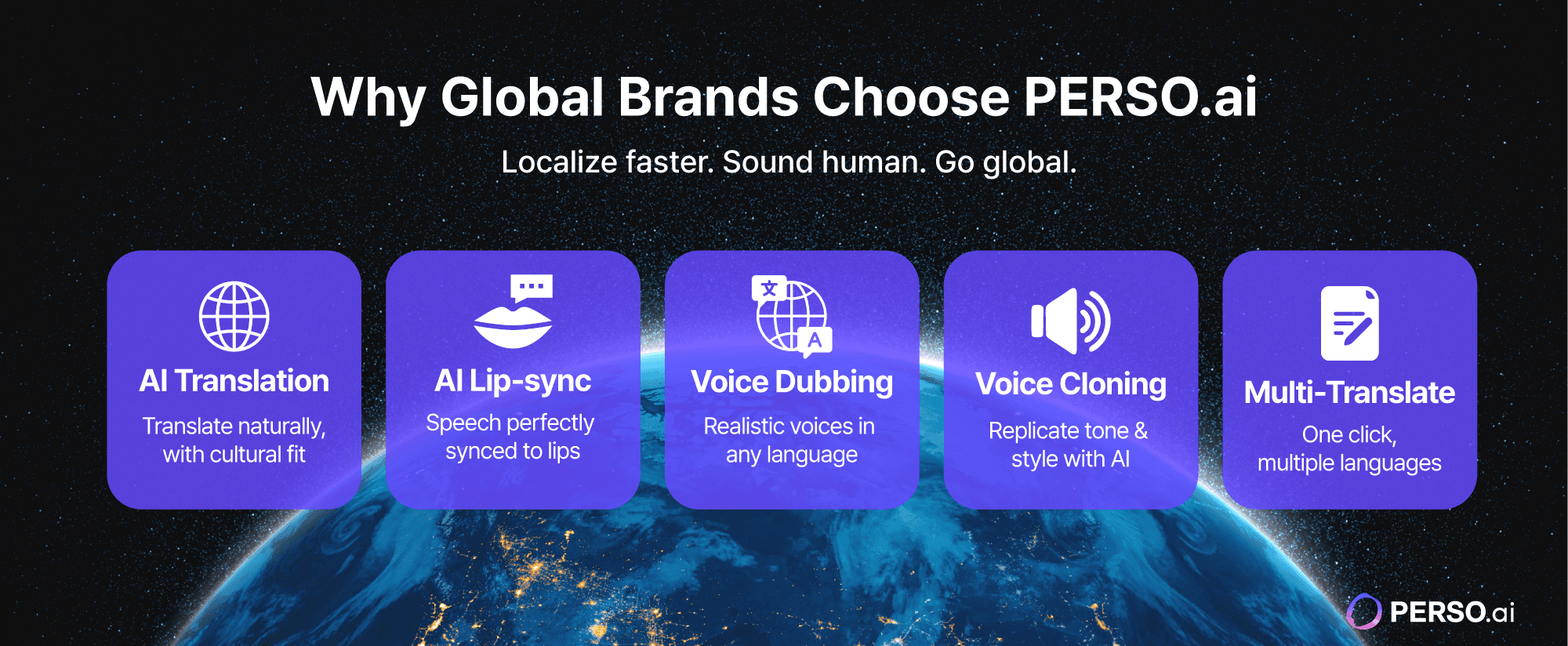 Why Global Brands Choose PERSO.ai

Localize faster. Sound human. Go global.

AI Translation

Translate naturally, with cultural fit

AI Lip-sync

Speech perfectly synced to lips

文 A

Voice Dubbing

Realistic voices in any language

Voice Cloning

Replicate tone & style with AI

Multi-Translate

One click, multiple languages

PERSO.ai